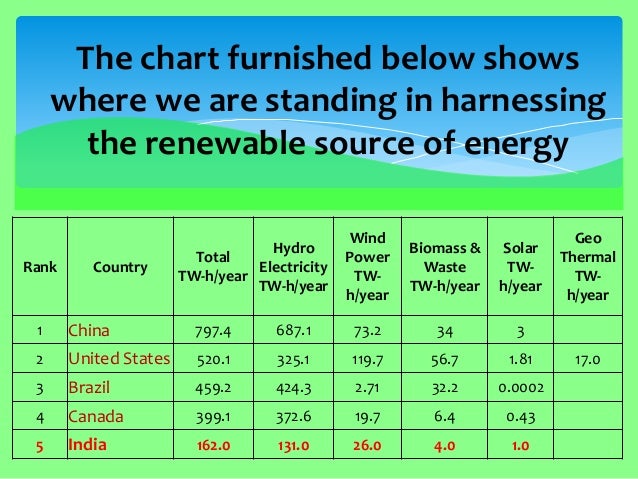 The chart furnished below shows where we are standing in harnessing the renewable source of energy

| Rank | Country | Total TW-h/year | Hydro Electricity TW-h/year | Wind Power TW-h/year | Biomass & Waste TW-h/year | Solar TW-h/year | Geo Thermal TW-h/year |
|---|---|---|---|---|---|---|---|
| 1 | China | 797.4 | 687.1 | 73.2 | 34 | 3 | |
| 2 | United States | 520.1 | 325.1 | 119.7 | 56.7 | 1.81 | 17.0 |
| 3 | Brazil | 459.2 | 424.3 | 2.71 | 32.2 | 0.0002 | |
| 4 | Canada | 399.1 | 372.6 | 19.7 | 6.4 | 0.43 | |
| 5 | India | 162.0 | 131.0 | 26.0 | 4.0 | 1.0 | |